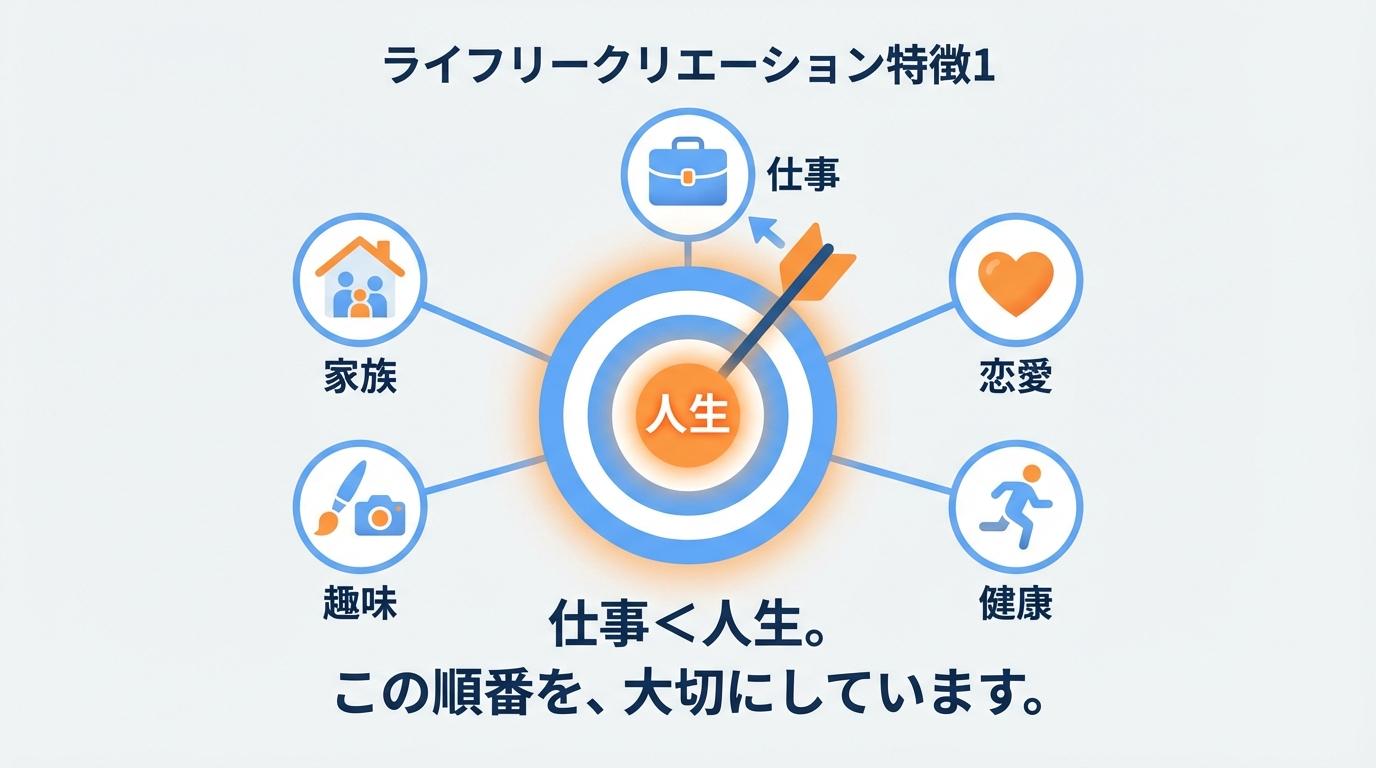 ライフリークリエーション特徴1

仕事

家族

恋愛

人生

趣味

健康

仕事＜人生。
この順番を、大切にしています。